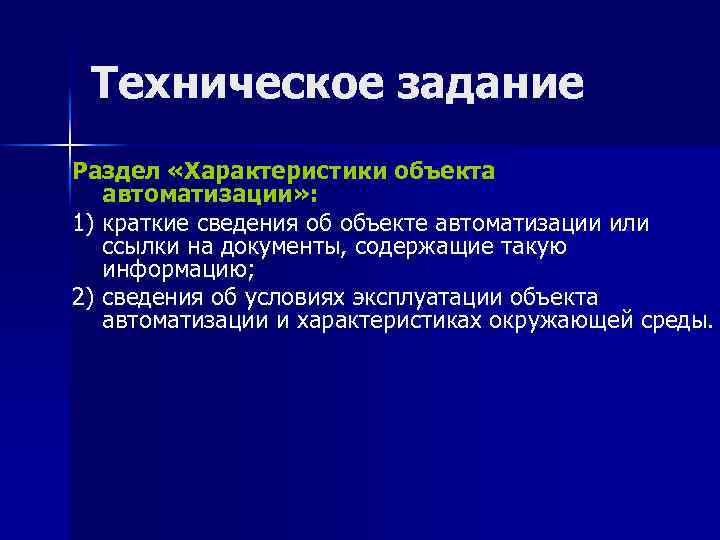 Техническое задание

Раздел «Характеристики объекта автоматизации»:

1) краткие сведения об объекте автоматизации или ссылки на документы, содержащие такую информацию;

2) сведения об условиях эксплуатации объекта автоматизации и характеристиках окружающей среды.